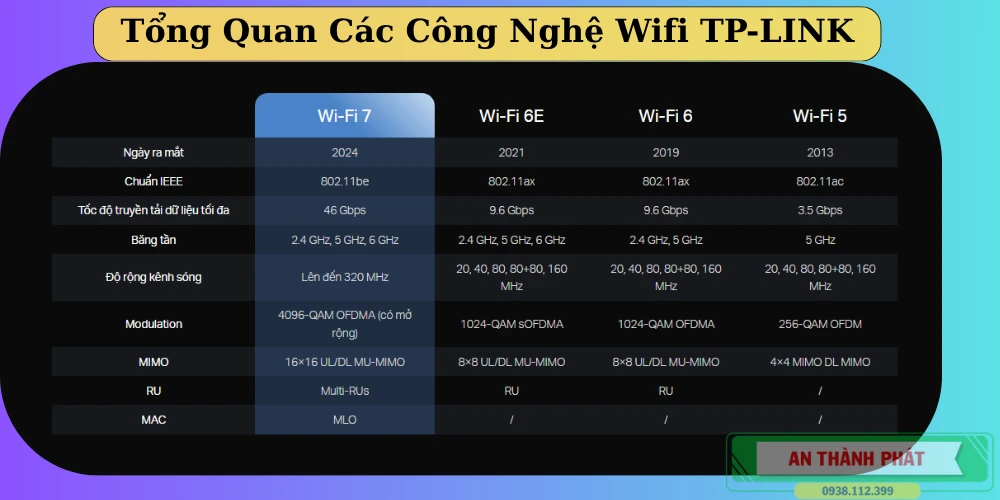 Tổng Quan Các Công Nghệ Wifi TP-LINK

| | Wi-Fi 7 | Wi-Fi 6E | Wi-Fi 6 | Wi-Fi 5 |
|---|---|---|---|---|
| Ngày ra mắt | 2024 | 2021 | 2019 | 2013 |
| Chuẩn IEEE | 802.11be | 802.11ax | 802.11ax | 802.11ac |
| Tốc độ truyền tải dữ liệu tối đa | 46 Gbps | 9.6 Gbps | 9.6 Gbps | 3.5 Gbps |
| Băng tần | 2.4 GHz, 5 GHz, 6 GHz | 2.4 GHz, 5 GHz, 6 GHz | 2.4 GHz, 5 GHz | 5 GHz |
| Độ rộng kênh sóng | Lên đến 320 MHz | 20, 40, 80, 80+80, 160 MHz | 20, 40, 80, 80+80, 160 MHz | 20, 40, 80, 80+80, 160 MHz |
| Modulation | 4096-QAM OFDMA (có mở rộng) | 1024-QAM sOFDMA | 1024-QAM OFDMA | 256-QAM OFDM |
| MIMO | 16×16 UL/DL MU-MIMO | 8×8 UL/DL MU-MIMO | 8×8 UL/DL MU-MIMO | 4×4 MIMO DL MIMO |
| RU | Multi-RUs | RU | RU | / |
| MAC | MLO | / | / | / |

AN THÀNH PHÁT
0938.112.399